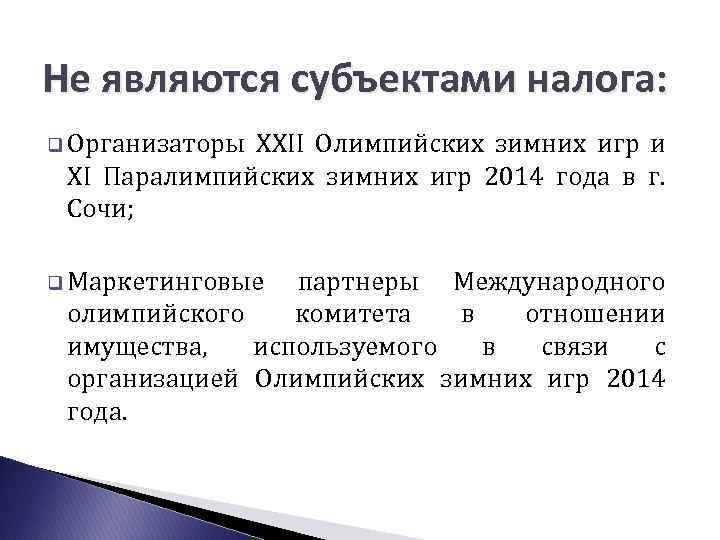 Не являются субъектами налога:

❑ Организаторы XXII Олимпийских зимних игр и XI Паралимпийских зимних игр 2014 года в г. Сочи;

❑ Маркетинговые партнеры Международного олимпийского комитета в отношении имущества, используемого в связи с организацией Олимпийских зимних игр 2014 года.